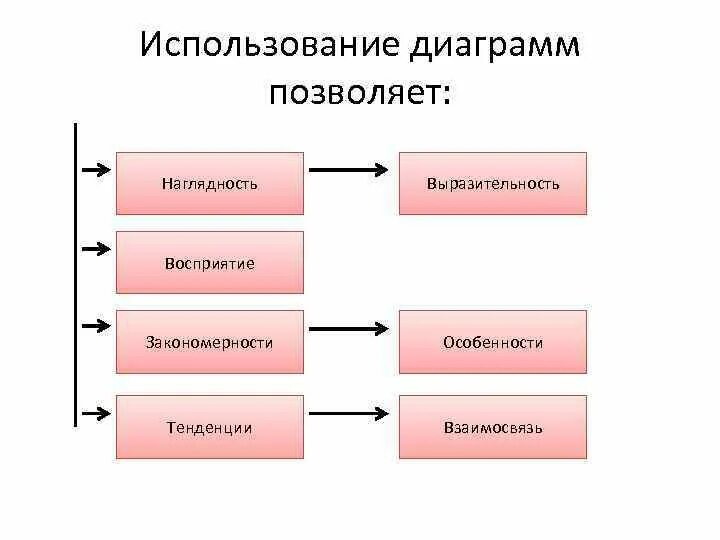 Использование диаграмм позволяет:

Наглядность

Выразительность

Восприятие

Закономерности

Особенности

Тенденции

Взаимосвязь